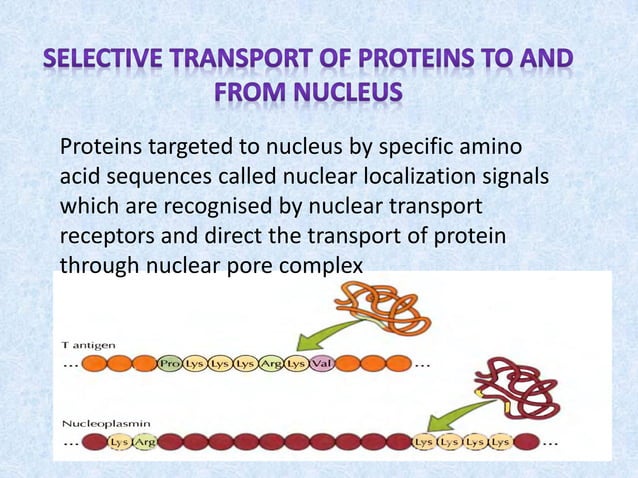 SELECTIVE TRANSPORT OF PROTEINS TO AND FROM NUCLEUS

Proteins targeted to nucleus by specific amino acid sequences called nuclear localization signals which are recognised by nuclear transport receptors and direct the transport of protein through nuclear pore complex

T antigen

... Pro Lys Lys Lys Arg Lys Val ...

Nucleoplasmin

... Lys Arg Lys Lys Lys Lys ...